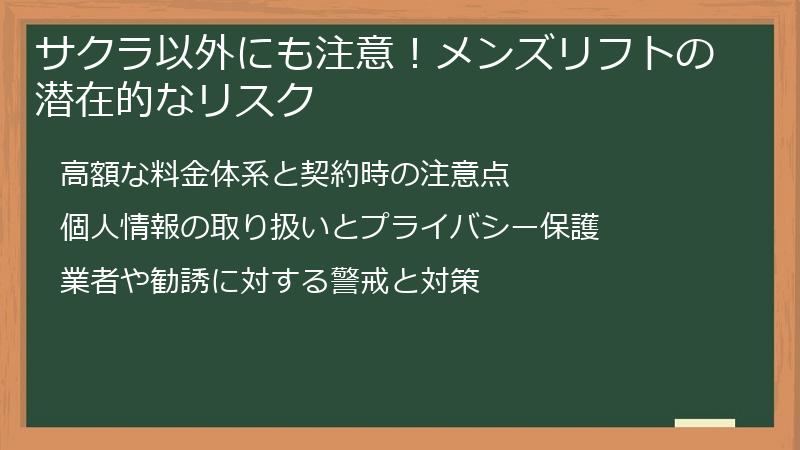 サクラ以外にも注意！メンズリフトの潜在的なリスク

高額な料金体系と契約時の注意点

個人情報の取り扱いとプライバシー保護

業者や勧誘に対する警戒と対策